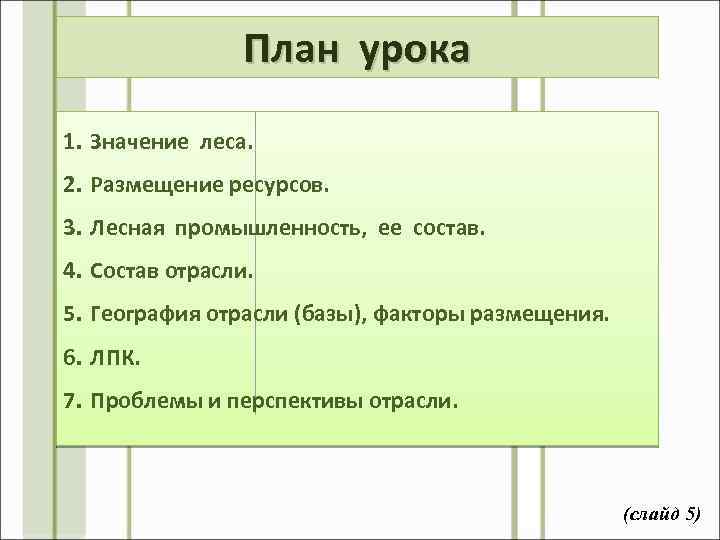 План урока

1. Значение леса.
2. Размещение ресурсов.
3. Лесная промышленность, ее состав.
4. Состав отрасли.
5. География отрасли (базы), факторы размещения.
6. ЛПК.
7. Проблемы и перспективы отрасли.

(слайд 5)